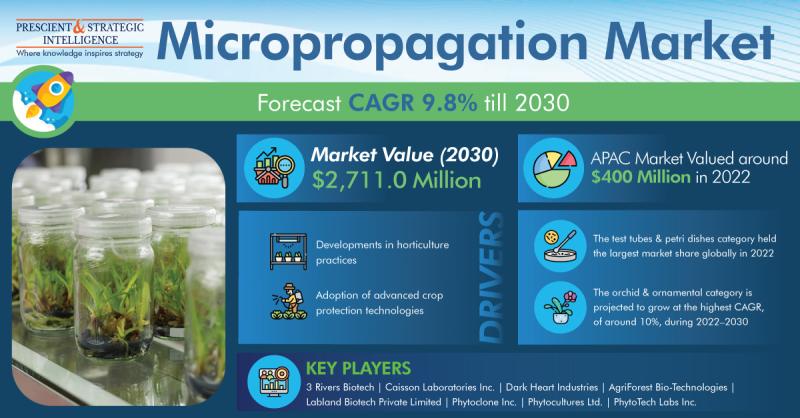 PRESCIENT & STRATEGIC INTELLIGENCE
Where knowledge inspires strategy

Micropropagation Market

Forecast CAGR 9.8% till 2030

Market Value (2030)
$2,711.0 Million

APAC Market Valued around $400 Million in 2022

Developments in horticulture practices

Adoption of advanced crop protection technologies

DRIVERS

The test tubes & petri dishes category held the largest market share globally in 2022

The orchid & ornamental category is projected to grow at the highest CAGR, of around 10%, during 2022–2030

KEY PLAYERS
3 Rivers Biotech | Caisson Laboratories Inc. | Dark Heart Industries | AgriForest Bio-Technologies | Labland Biotech Private Limited | Phytoclone Inc. | Phytocultures Ltd. | PhytoTech Labs Inc.